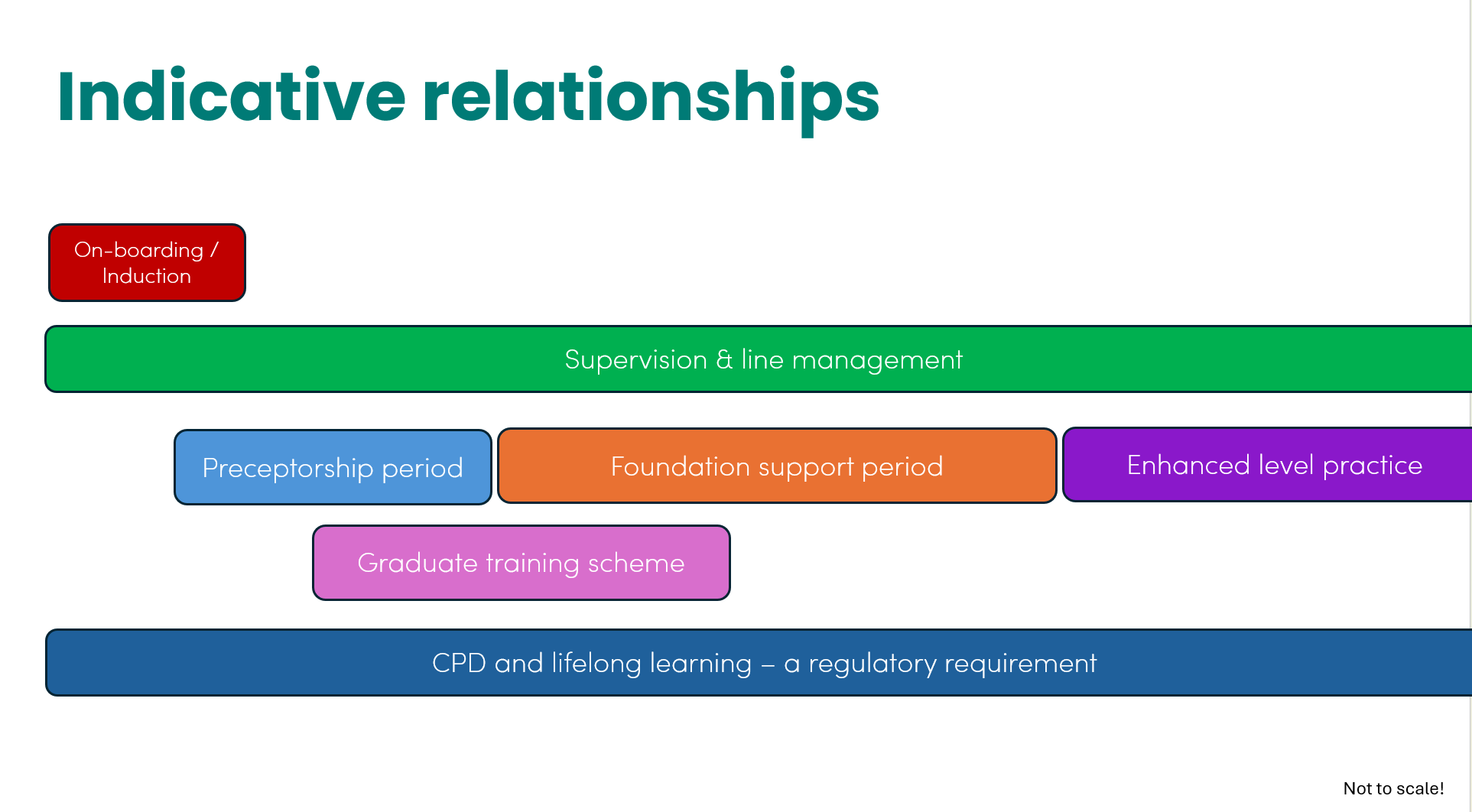 Indicative relationships

On-boarding / Induction

Supervision & line management

Preceptorship period

Foundation support period

Enhanced level practice

Graduate training scheme

CPD and lifelong learning – a regulatory requirement

Not to scale!